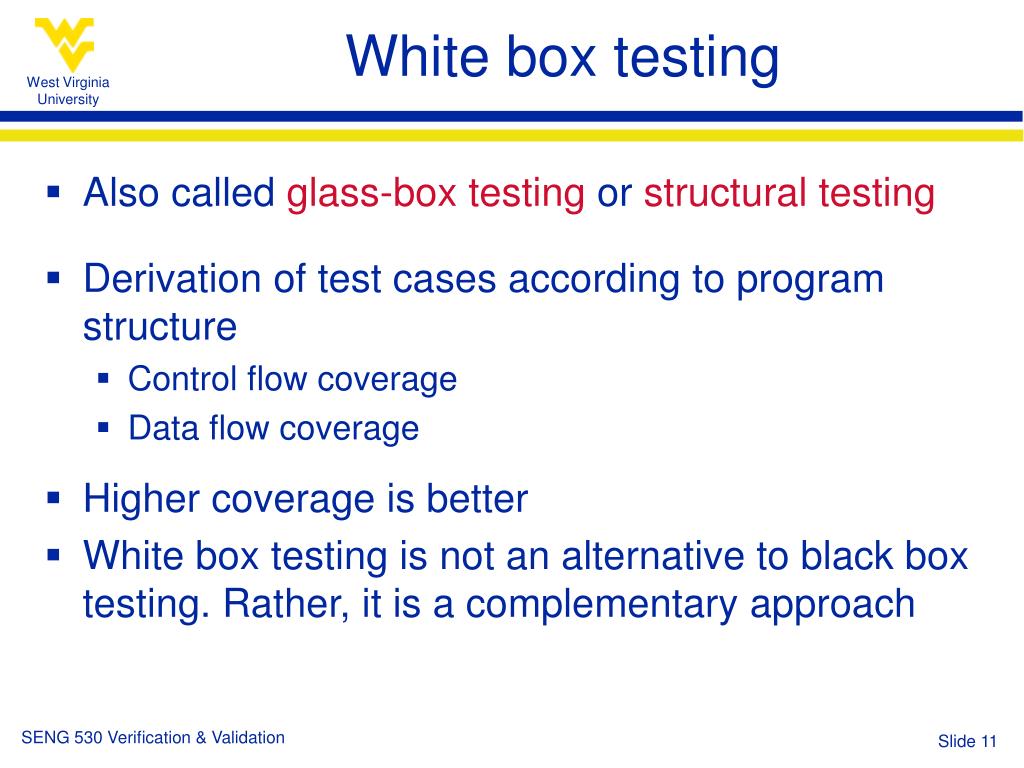 West Virginia University

White box testing

▪ Also called glass-box testing or structural testing

▪ Derivation of test cases according to program structure
  ▪ Control flow coverage
  ▪ Data flow coverage

▪ Higher coverage is better

▪ White box testing is not an alternative to black box testing. Rather, it is a complementary approach

SENG 530 Verification & Validation

Slide 11